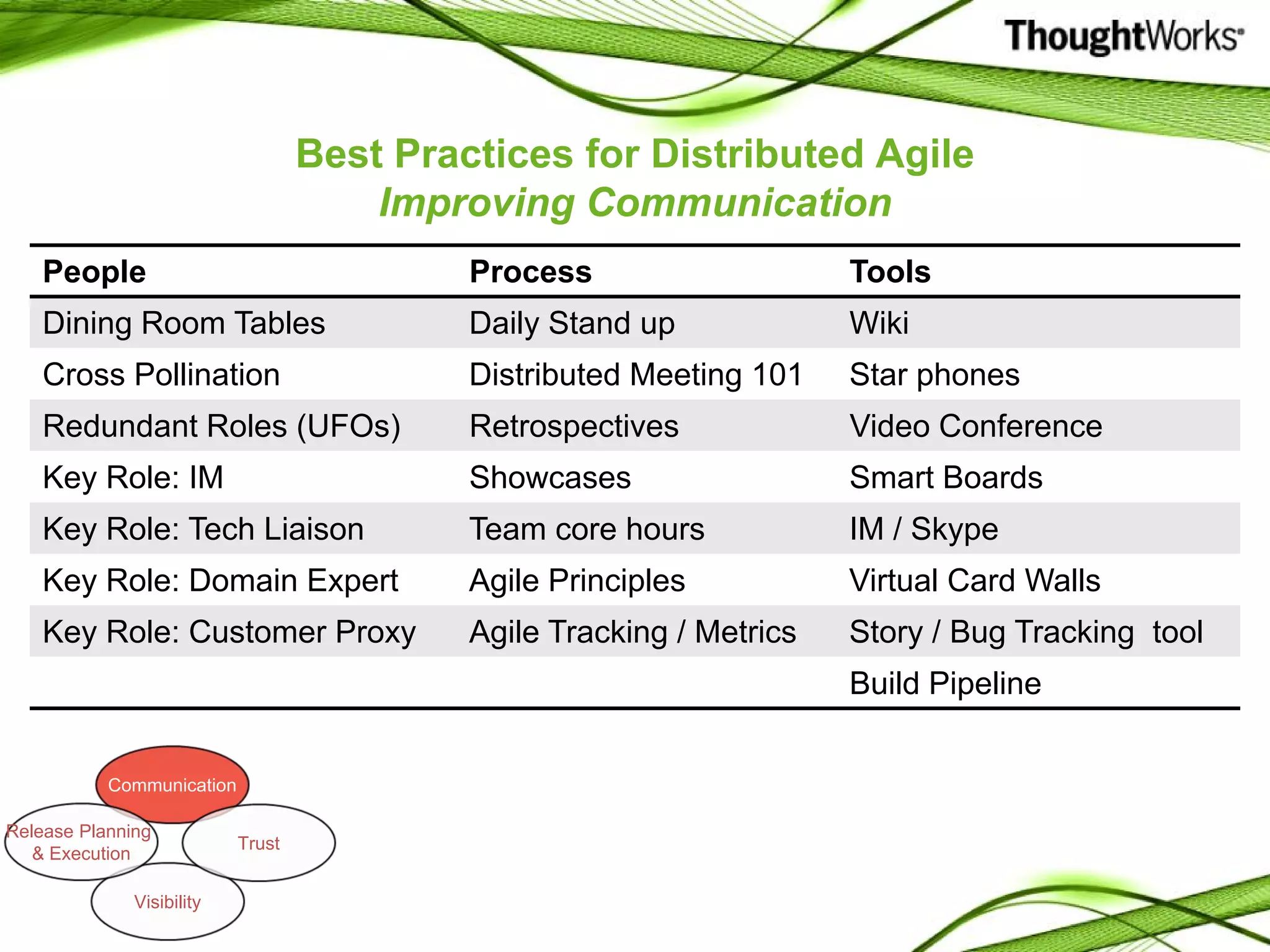 ThoughtWorks

Best Practices for Distributed Agile
Improving Communication

| People | Process | Tools |
|---|---|---|
| Dining Room Tables | Daily Stand up | Wiki |
| Cross Pollination | Distributed Meeting 101 | Star phones |
| Redundant Roles (UFOs) | Retrospectives | Video Conference |
| Key Role: IM | Showcases | Smart Boards |
| Key Role: Tech Liaison | Team core hours | IM / Skype |
| Key Role: Domain Expert | Agile Principles | Virtual Card Walls |
| Key Role: Customer Proxy | Agile Tracking / Metrics | Story / Bug Tracking tool |
| | | Build Pipeline |

Communication
Release Planning & Execution
Trust
Visibility